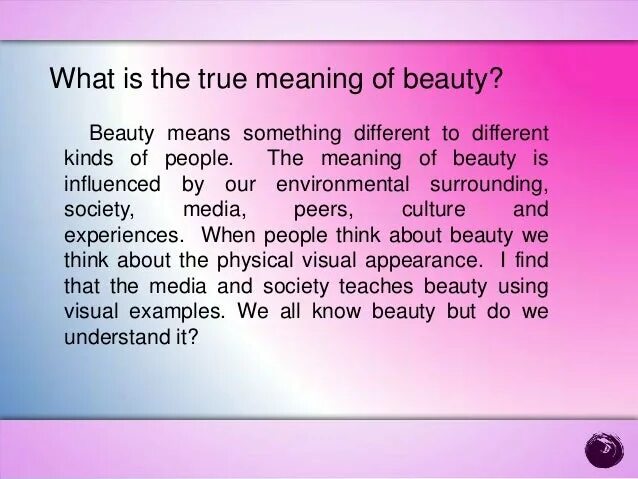 What is the true meaning of beauty?

Beauty means something different to different kinds of people. The meaning of beauty is influenced by our environmental surrounding, society, media, peers, culture and experiences. When people think about beauty we think about the physical visual appearance. I find that the media and society teaches beauty using visual examples. We all know beauty but do we understand it?